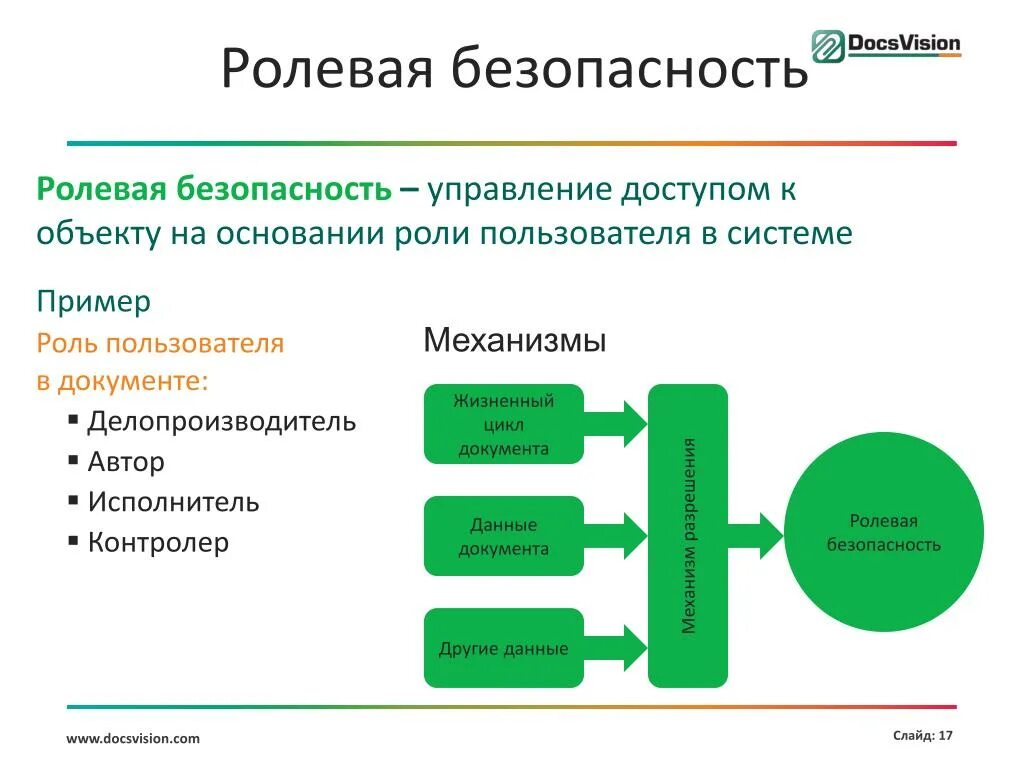 Ролевая безопасность

DocsVision

Ролевая безопасность – управление доступом к объекту на основании роли пользователя в системе

Пример
Роль пользователя в документе:
▪ Делопроизводитель
▪ Автор
▪ Исполнитель
▪ Контролер

Механизмы

Жизненный цикл документа

Данные документа

Другие данные

Механизм разрешения

Ролевая безопасность

www.docsvision.com

Слайд: 17